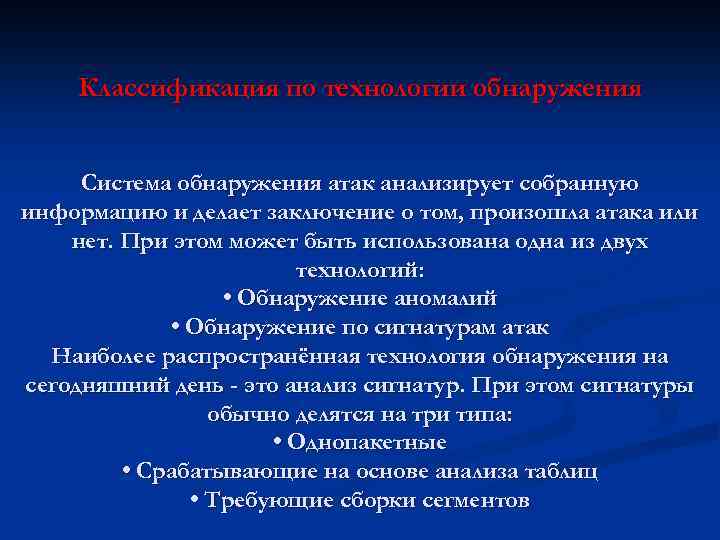 Классификация по технологии обнаружения

Система обнаружения атак анализирует собранную информацию и делает заключение о том, произошла атака или нет. При этом может быть использована одна из двух технологий:
• Обнаружение аномалий
• Обнаружение по сигнатурам атак
Наиболее распространённая технология обнаружения на сегодняшний день - это анализ сигнатур. При этом сигнатуры обычно делятся на три типа:
• Однопакетные
• Срабатывающие на основе анализа таблиц
• Требующие сборки сегментов